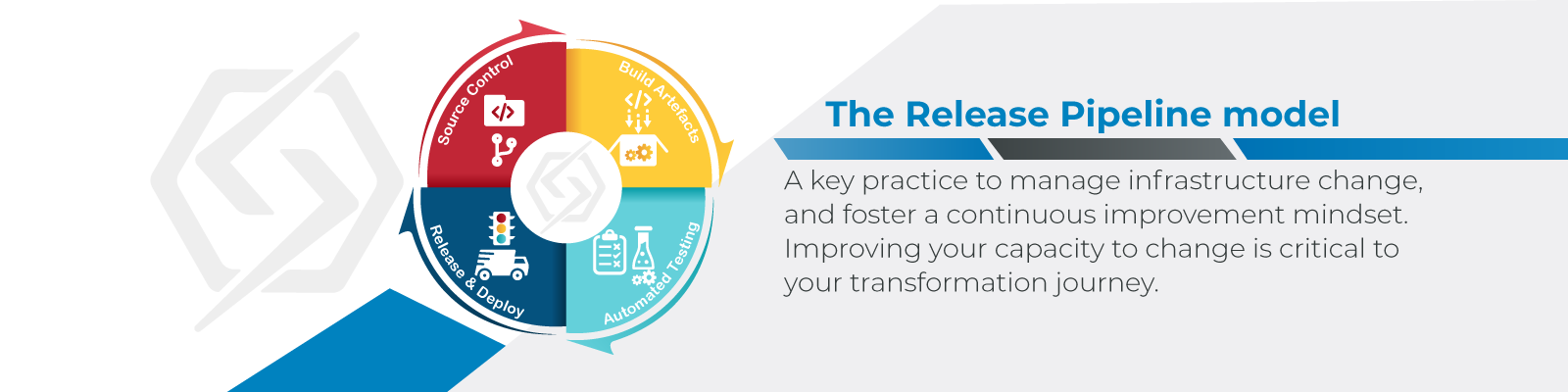 Source Control

Build Artefacts

Automated Testing

Release & Deploy

The Release Pipeline model

A key practice to manage infrastructure change, and foster a continuous improvement mindset. Improving your capacity to change is critical to your transformation journey.